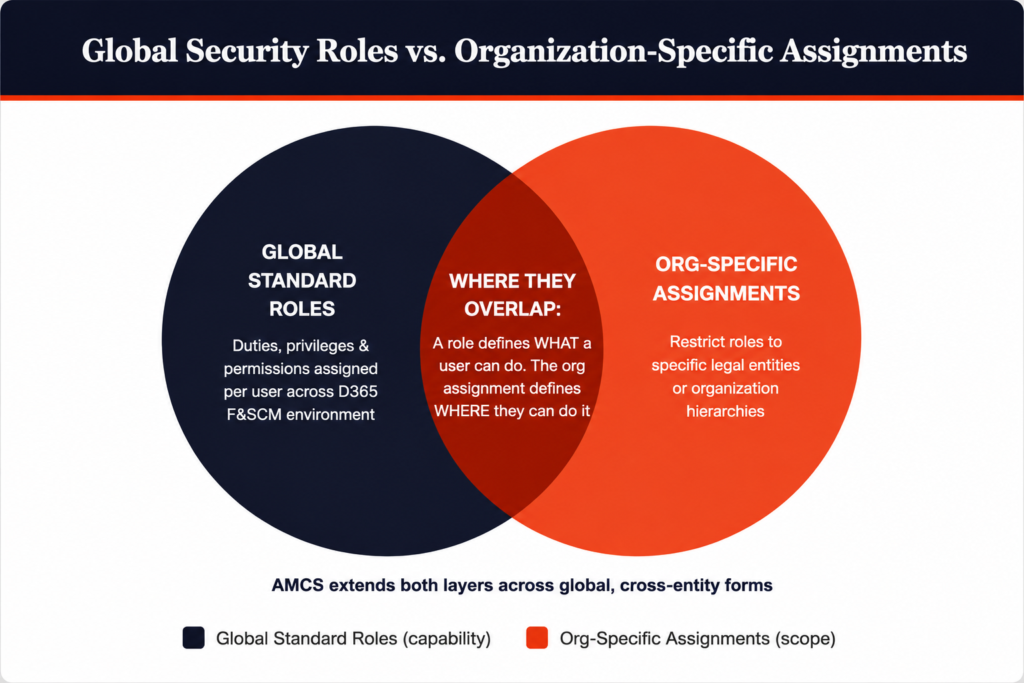 Global Security Roles vs. Organization-Specific Assignments

GLOBAL STANDARD ROLES

Duties, privileges & permissions assigned per user across D365 F&SCM environment

WHERE THEY OVERLAP:

A role defines WHAT a user can do. The org assignment defines WHERE they can do it

ORG-SPECIFIC ASSIGNMENTS

Restrict roles to specific legal entities or organization hierarchies

AMCS extends both layers across global, cross-entity forms

Global Standard Roles (capability)

Org-Specific Assignments (scope)